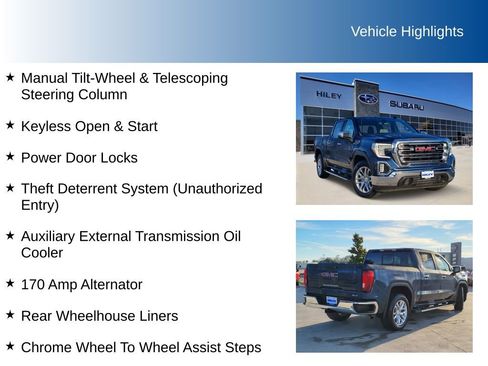 Vehicle Highlights

★ Manual Tilt-Wheel & Telescoping Steering Column

★ Keyless Open & Start

★ Power Door Locks

★ Theft Deterrent System (Unauthorized Entry)

★ Auxiliary External Transmission Oil Cooler

★ 170 Amp Alternator

★ Rear Wheelhouse Liners

★ Chrome Wheel To Wheel Assist Steps

HILEY SUBARU

GMC

GMC